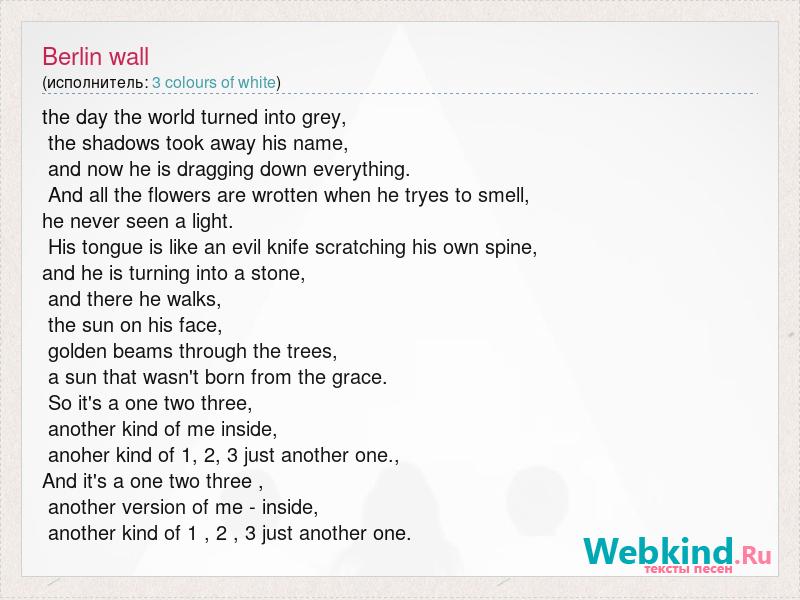 Berlin wall
(исполнитель: 3 colours of white)

the day the world turned into grey,
the shadows took away his name,
and now he is dragging down everything.
And all the flowers are wrotten when he tryes to smell,
he never seen a light.
His tongue is like an evil knife scratching his own spine,
and he is turning into a stone,
and there he walks,
the sun on his face,
golden beams through the trees,
a sun that wasn't born from the grace.
So it's a one two three,
another kind of me inside,
anoher kind of 1, 2, 3 just another one.,
And it's a one two three ,
another version of me - inside,
another kind of 1 , 2 , 3 just another one.

Webkind.Ru
тексты песен